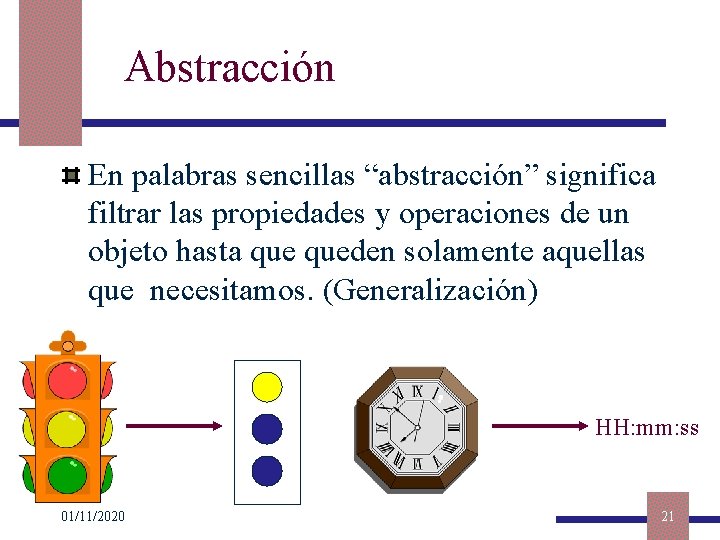 Abstracción

En palabras sencillas “abstracción” significa filtrar las propiedades y operaciones de un objeto hasta que queden solamente aquellas que necesitamos. (Generalización)

HH:mm:ss

01/11/2020

21